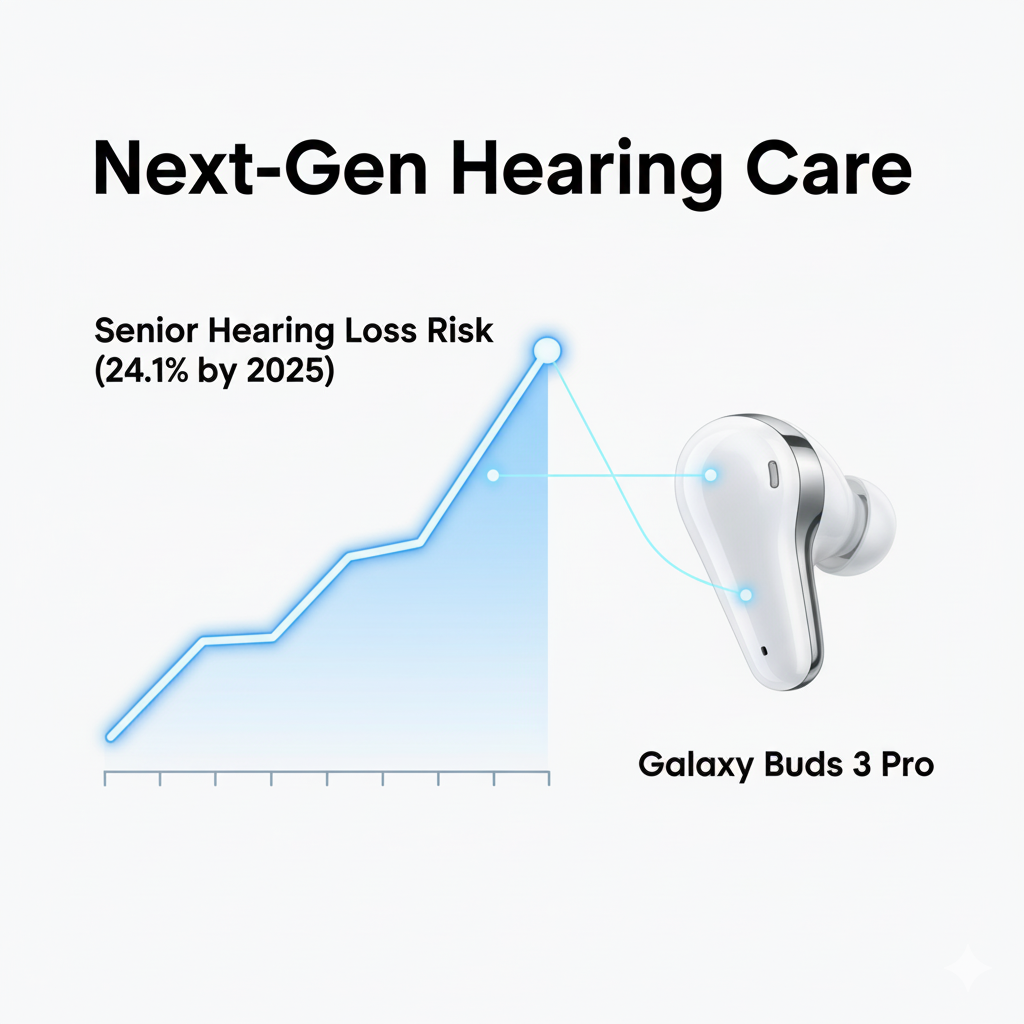 Next-Gen Hearing Care

Senior Hearing Loss Risk (24.1% by 2025)

Galaxy Buds 3 Pro